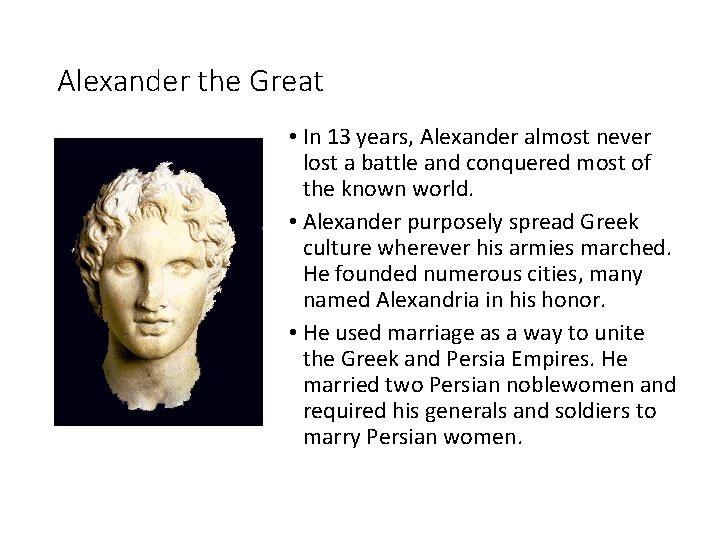 Alexander the Great

• In 13 years, Alexander almost never lost a battle and conquered most of the known world.

• Alexander purposely spread Greek culture wherever his armies marched. He founded numerous cities, many named Alexandria in his honor.

• He used marriage as a way to unite the Greek and Persia Empires. He married two Persian noblewomen and required his generals and soldiers to marry Persian women.